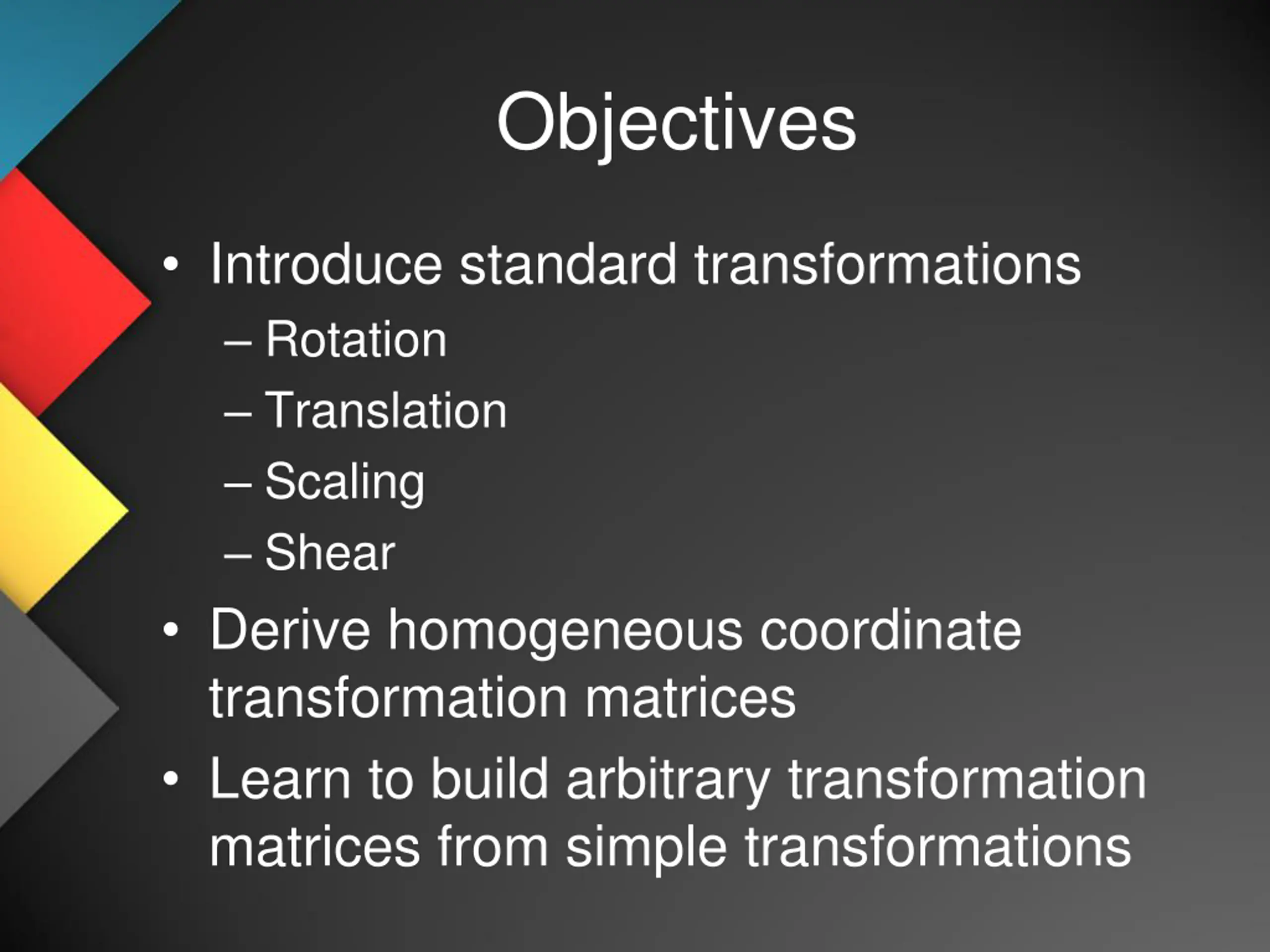 Objectives

• Introduce standard transformations
– Rotation
– Translation
– Scaling
– Shear

• Derive homogeneous coordinate transformation matrices

• Learn to build arbitrary transformation matrices from simple transformations